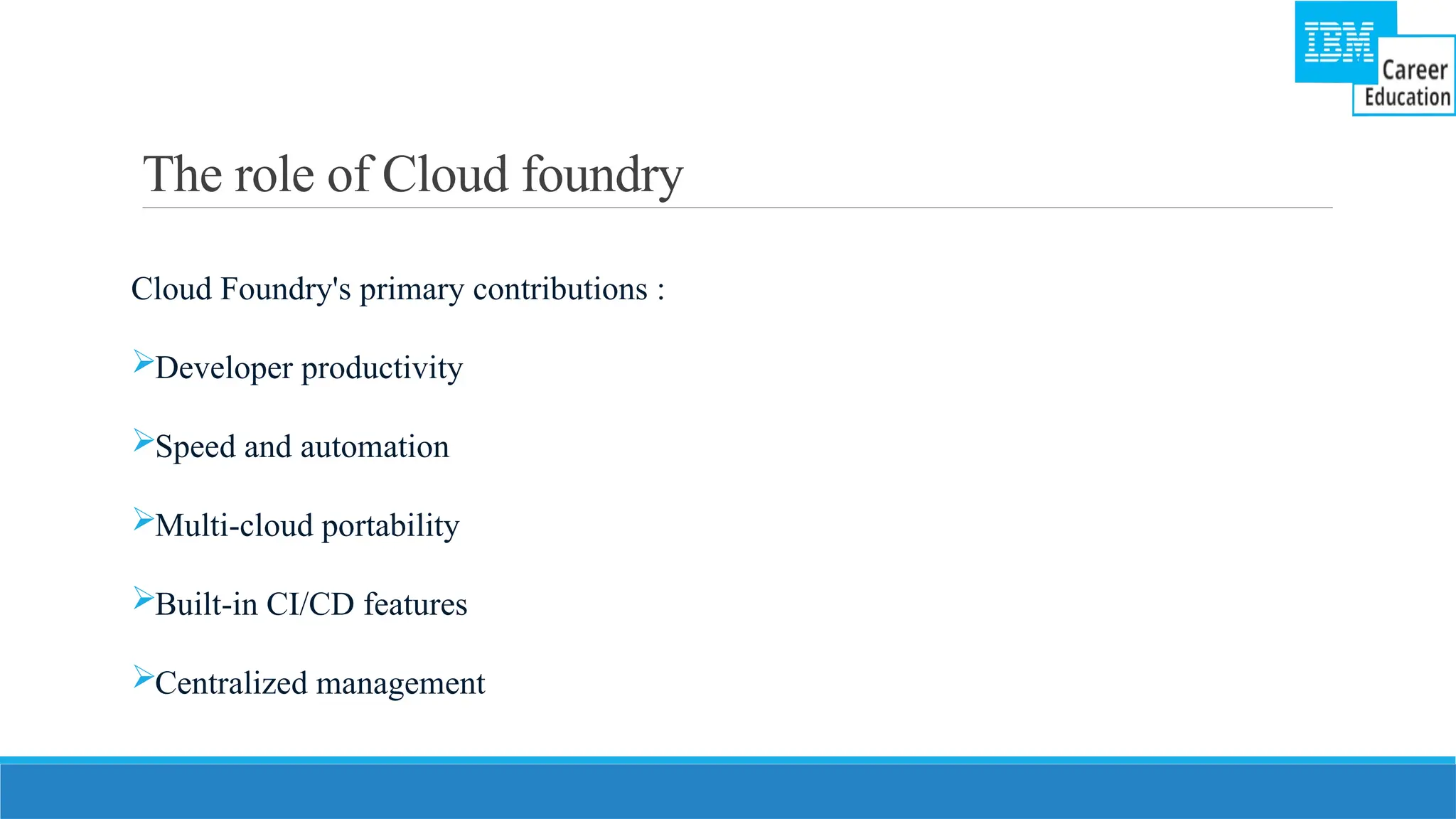 IBM Career Education

The role of Cloud foundry

Cloud Foundry's primary contributions :

➢Developer productivity

➢Speed and automation

➢Multi-cloud portability

➢Built-in CI/CD features

➢Centralized management